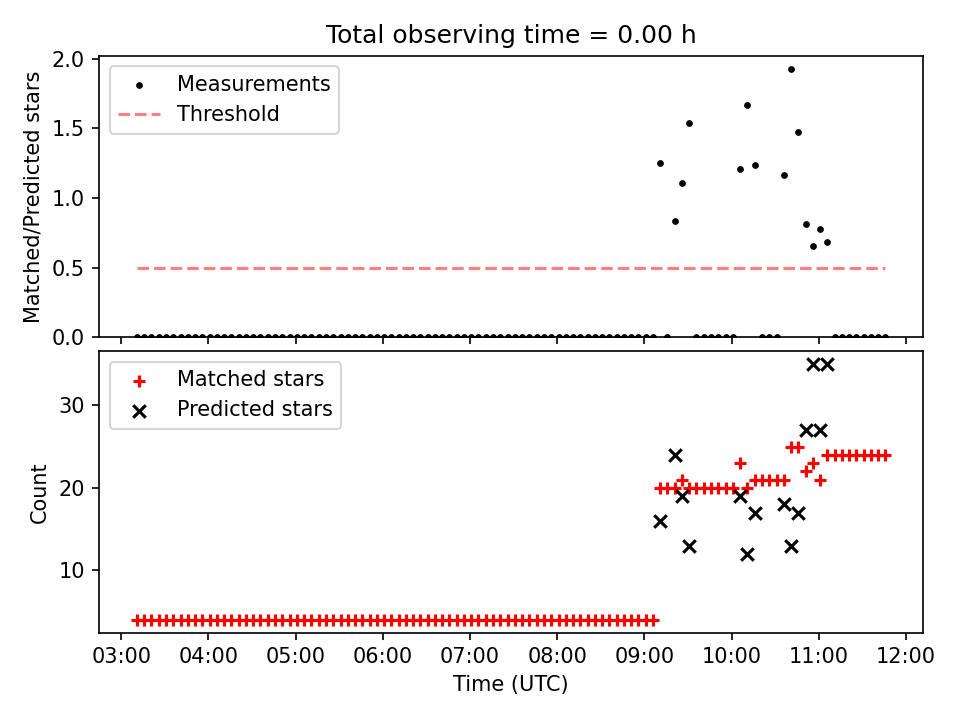 Total observing time = 0.00 h

Matched/Predicted stars

2.0
1.5
1.0
0.5
0.0

Measurements
Threshold

Count

30
20
10

Matched stars
Predicted stars

03:00 04:00 05:00 06:00 07:00 08:00 09:00 10:00 11:00 12:00

Time (UTC)